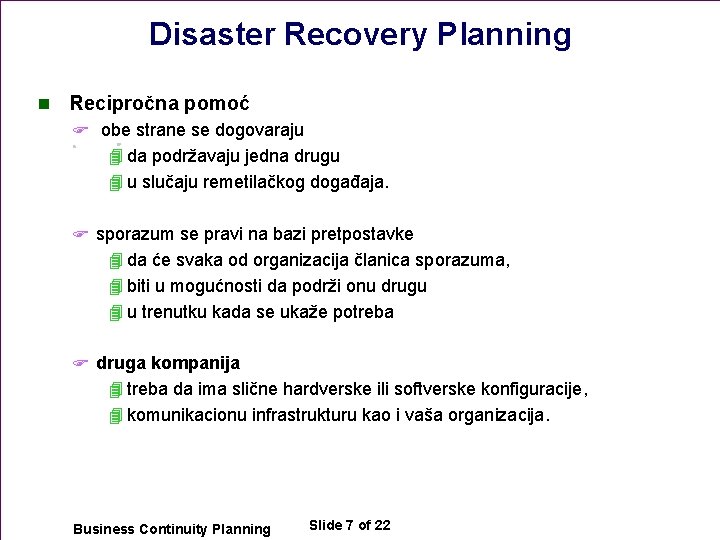 Disaster Recovery Planning

Recipročna pomoć

obe strane se dogovaraju

da podržavaju jedna drugu

u slučaju remetilačkog događaja.

sporazum se pravi na bazi pretpostavke

da će svaka od organizacija članica sporazuma,

biti u mogućnosti da podrži onu drugu

u trenutku kada se ukaže potreba

druga kompanija

treba da ima slične hardverske ili softverske konfiguracije,

komunikacionu infrastrukturu kao i vaša organizacija.

Business Continuity Planning

Slide 7 of 22